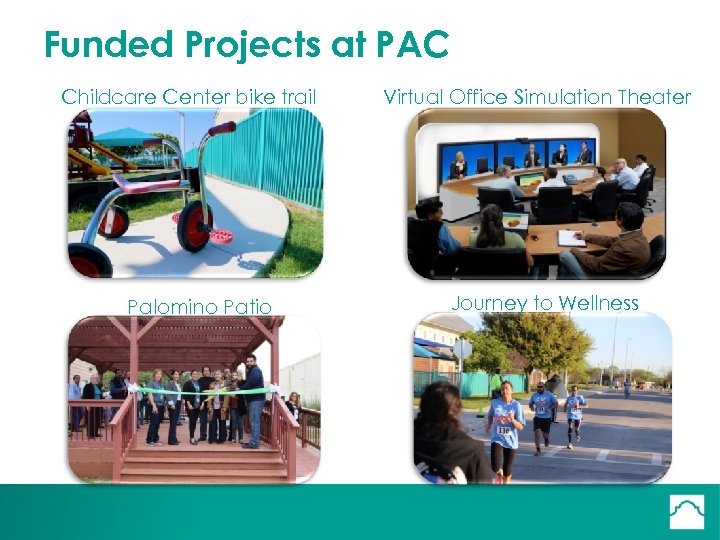 Funded Projects at PAC

Childcare Center bike trail

Virtual Office Simulation Theater

Palomino Patio

Journey to Wellness

330